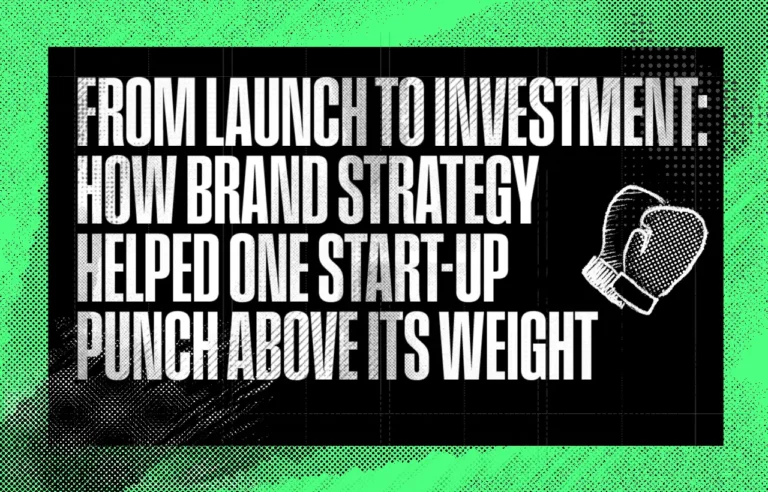 FROM LAUNCH TO INVESTMENT: HOW BRAND STRATEGY HELPED ONE START-UP PUNCH ABOVE ITS WEIGHT